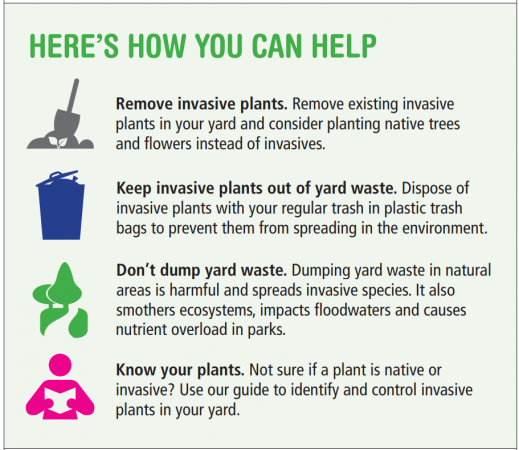 HERE'S HOW YOU CAN HELP

Remove invasive plants. Remove existing invasive plants in your yard and consider planting native trees and flowers instead of invasives.

Keep invasive plants out of yard waste. Dispose of invasive plants with your regular trash in plastic trash bags to prevent them from spreading in the environment.

Don't dump yard waste. Dumping yard waste in natural areas is harmful and spreads invasive species. It also smothers ecosystems, impacts floodwaters and causes nutrient overload in parks.

Know your plants. Not sure if a plant is native or invasive? Use our guide to identify and control invasive plants in your yard.